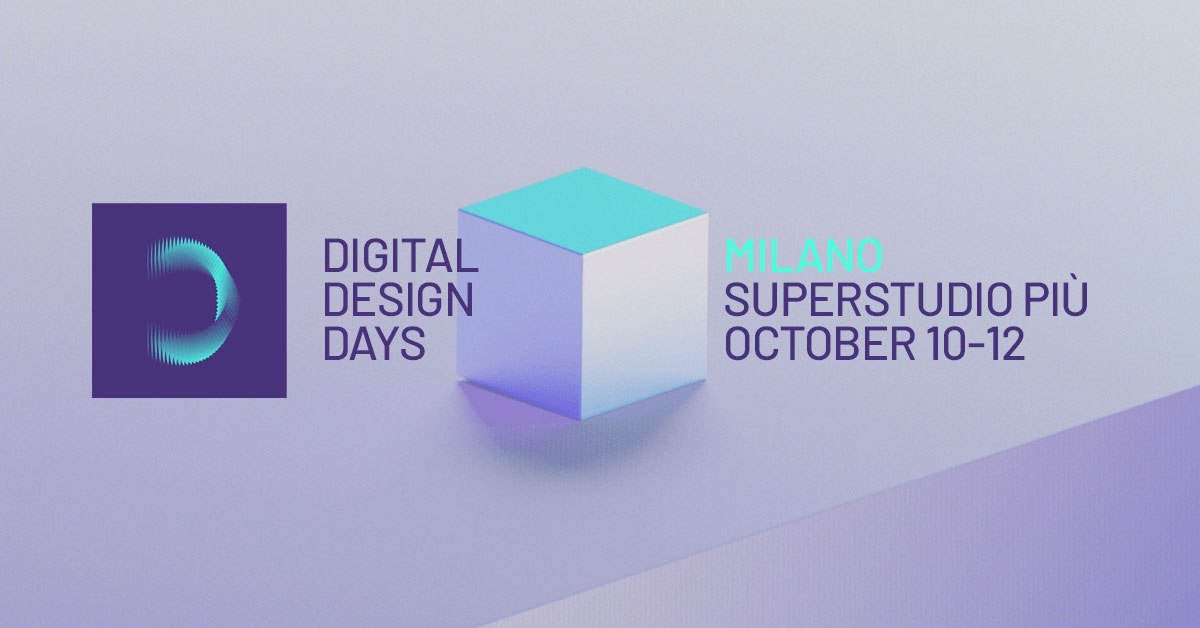 DIGITAL DESIGN DAYS

MILANO
SUPERSTUDIO PIÙ
OCTOBER 10-12